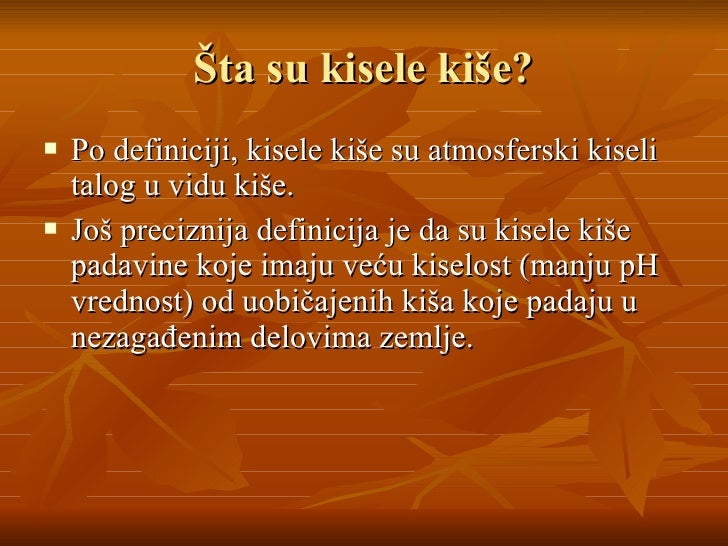 Šta su kisele kiše?

▪ Po definiciji, kisele kiše su atmosferski kiseli talog u vidu kiše.

▪ Još preciznija definicija je da su kisele kiše padavine koje imaju veću kiselost (manju pH vrednost) od uobičajenih kiša koje padaju u nezagađenim delovima zemlje.